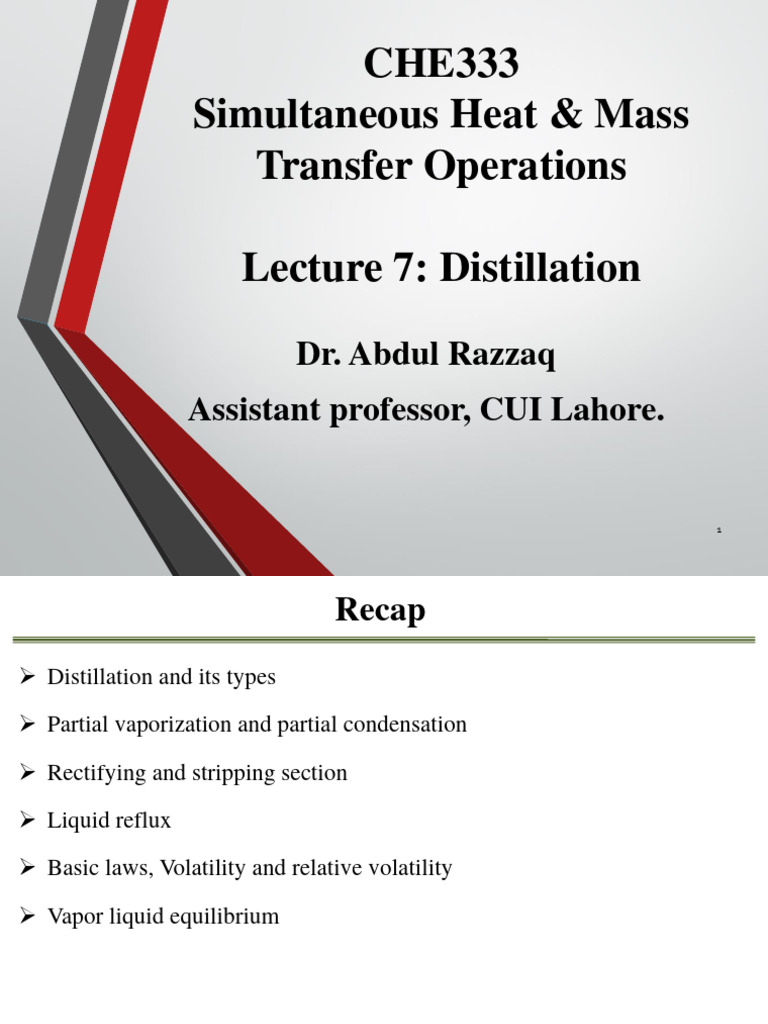 CHE333
Simultaneous Heat & Mass Transfer Operations

Lecture 7: Distillation

Dr. Abdul Razzaq
Assistant professor, CUI Lahore.

1

Recap

➢ Distillation and its types
➢ Partial vaporization and partial condensation
➢ Rectifying and stripping section
➢ Liquid reflux
➢ Basic laws, Volatility and relative volatility
➢ Vapor liquid equilibrium